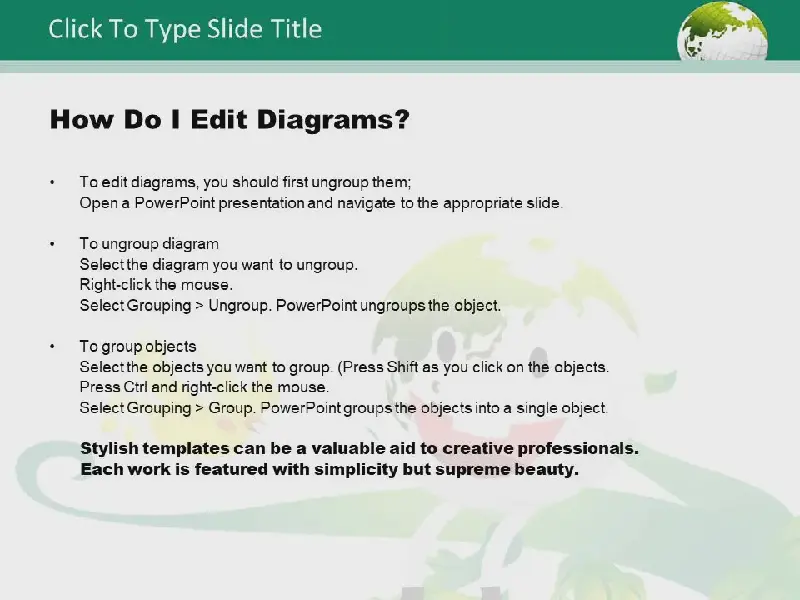 Click To Type Slide Title

How Do I Edit Diagrams?

• To edit diagrams, you should first ungroup them;
Open a PowerPoint presentation and navigate to the appropriate slide.

• To ungroup diagram
Select the diagram you want to ungroup.
Right-click the mouse.
Select Grouping > Ungroup. PowerPoint ungroups the object.

• To group objects
Select the objects you want to group. (Press Shift as you click on the objects.
Press Ctrl and right-click the mouse.
Select Grouping > Group. PowerPoint groups the objects into a single object.

Stylish templates can be a valuable aid to creative professionals.
Each work is featured with simplicity but supreme beauty.